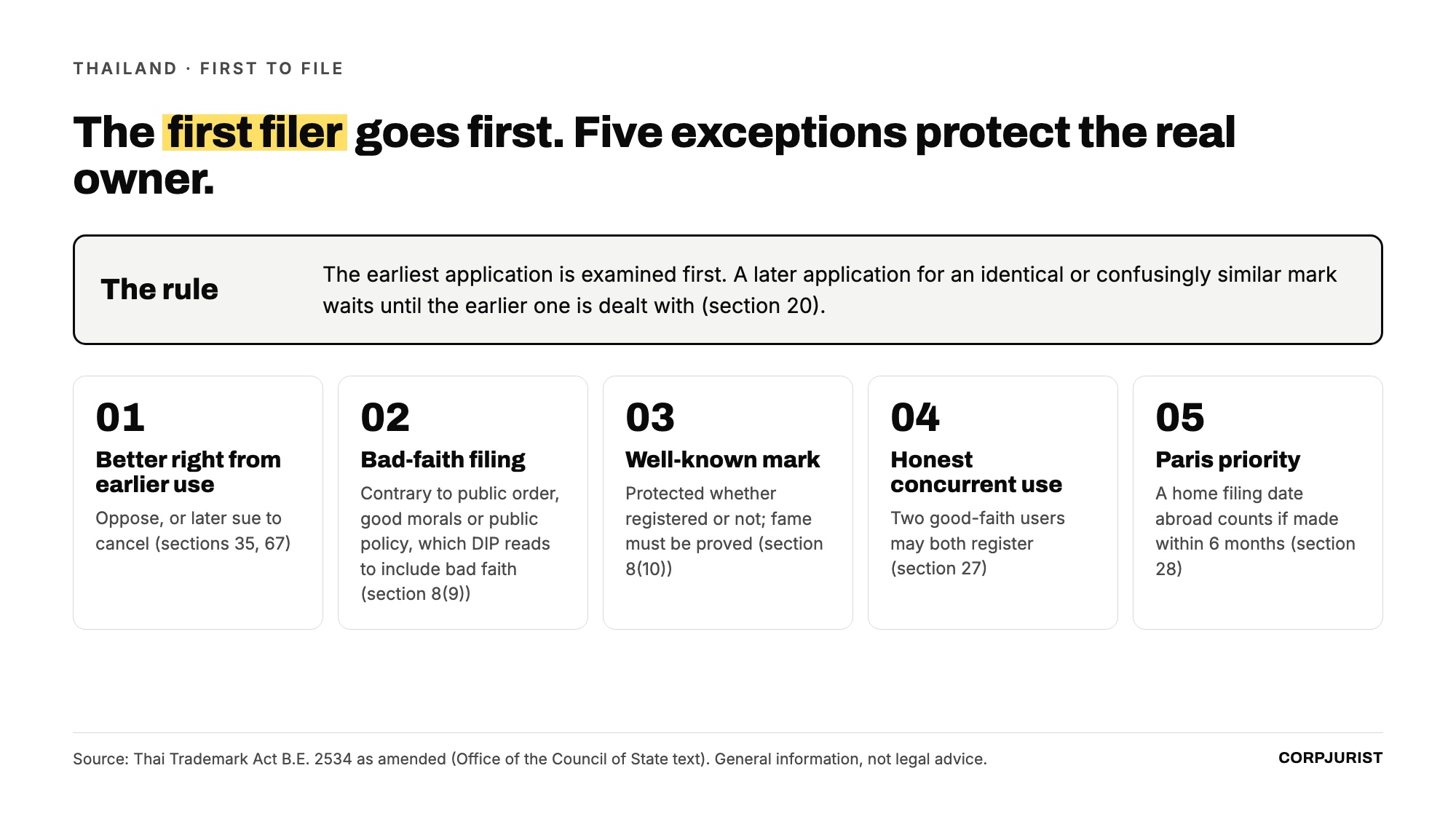 THAILAND · FIRST TO FILE

The first filer goes first. Five exceptions protect the real owner.

The rule

The earliest application is examined first. A later application for an identical or confusingly similar mark waits until the earlier one is dealt with (section 20).

01
Better right from earlier use
Oppose, or later sue to cancel (sections 35, 67)

02
Bad-faith filing
Contrary to public order, good morals or public policy, which DIP reads to include bad faith (section 8(9))

03
Well-known mark
Protected whether registered or not; fame must be proved (section 8(10))

04
Honest concurrent use
Two good-faith users may both register (section 27)

05
Paris priority
A home filing date abroad counts if made within 6 months (section 28)

Source: Thai Trademark Act B.E. 2534 as amended (Office of the Council of State text). General information, not legal advice.

CORPJURIST